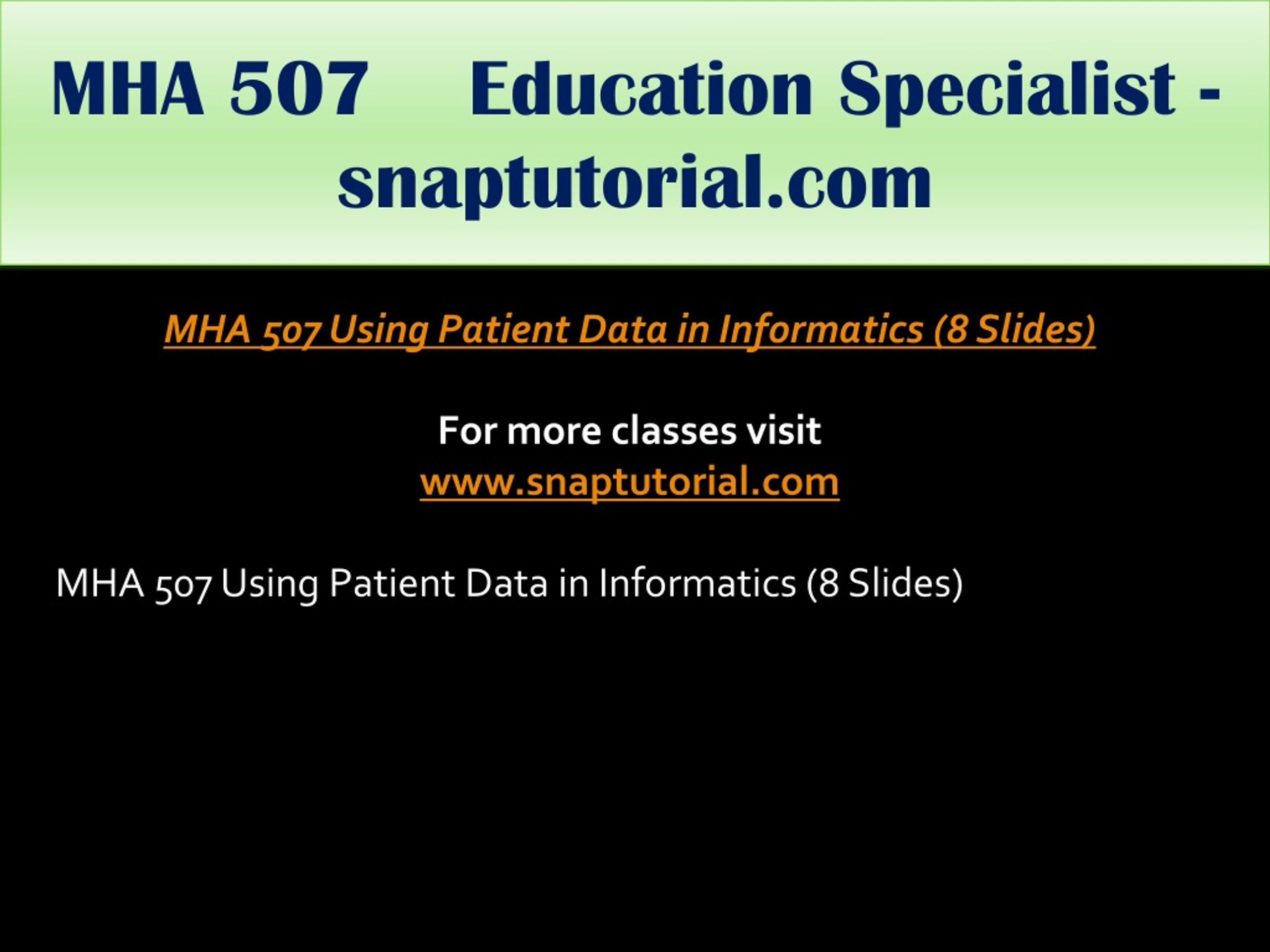 MHA 507 Education Specialist - snaptutorial.com

MHA 507 Using Patient Data in Informatics (8 Slides)

For more classes visit
www.snaptutorial.com

MHA 507 Using Patient Data in Informatics (8 Slides)